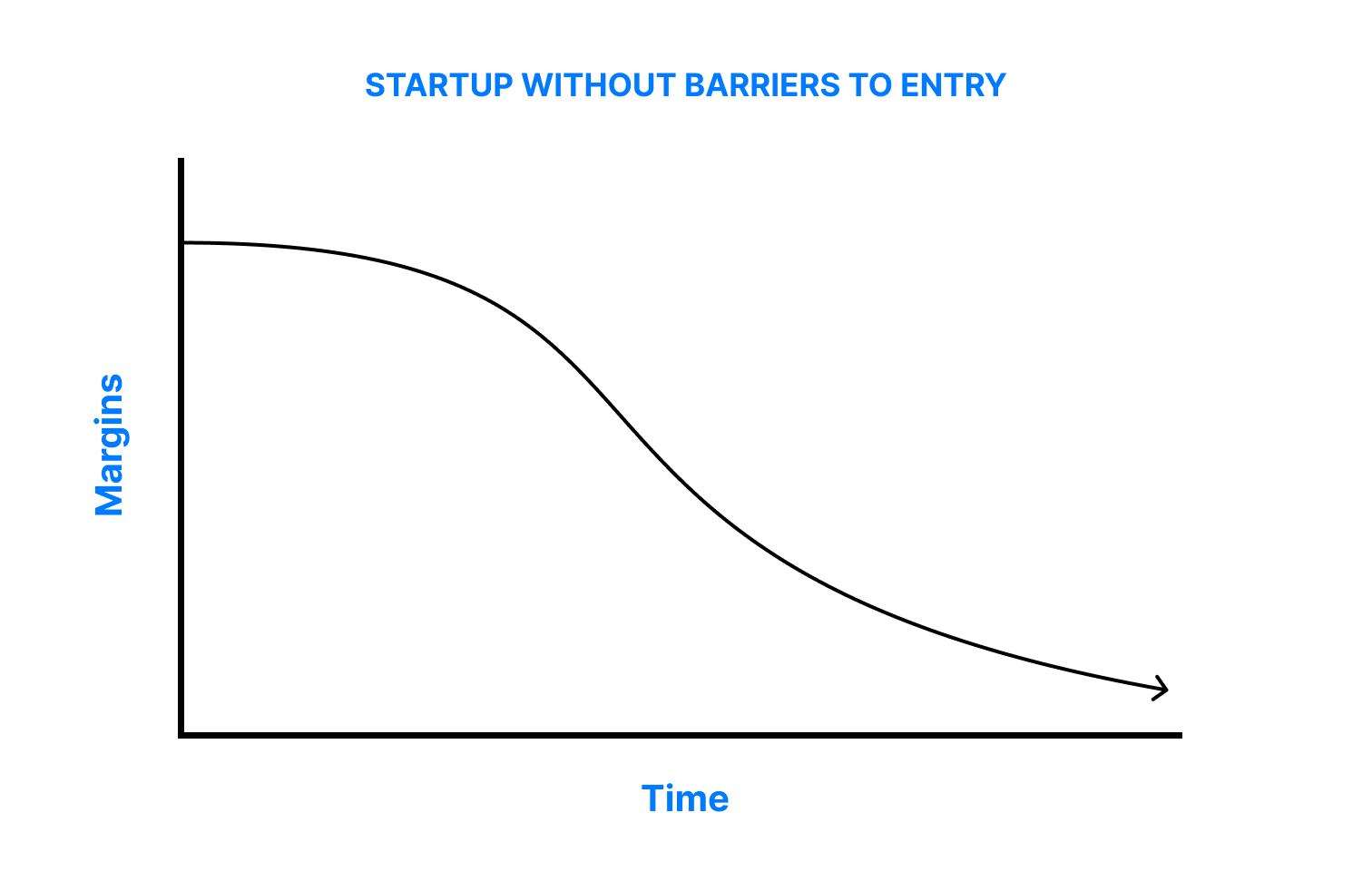 STARTUP WITHOUT BARRIERS TO ENTRY

Margins

Time